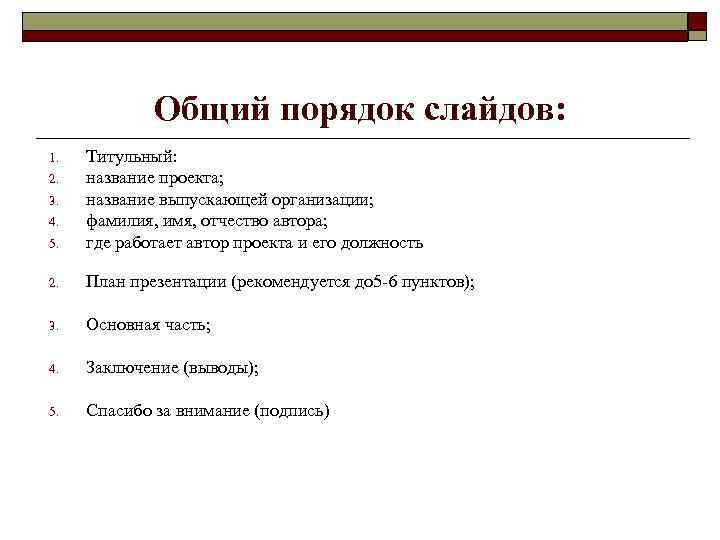 Общий порядок слайдов:

1. Титульный:
2. название проекта;
3. название выпускающей организации;
4. фамилия, имя, отчество автора;
5. где работает автор проекта и его должность

2. План презентации (рекомендуется до5-6 пунктов);

3. Основная часть;

4. Заключение (выводы);

5. Спасибо за внимание (подпись)